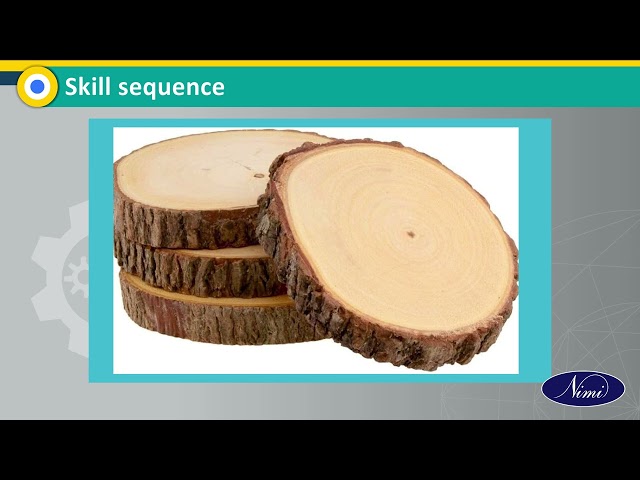 Skill sequence

Nimi